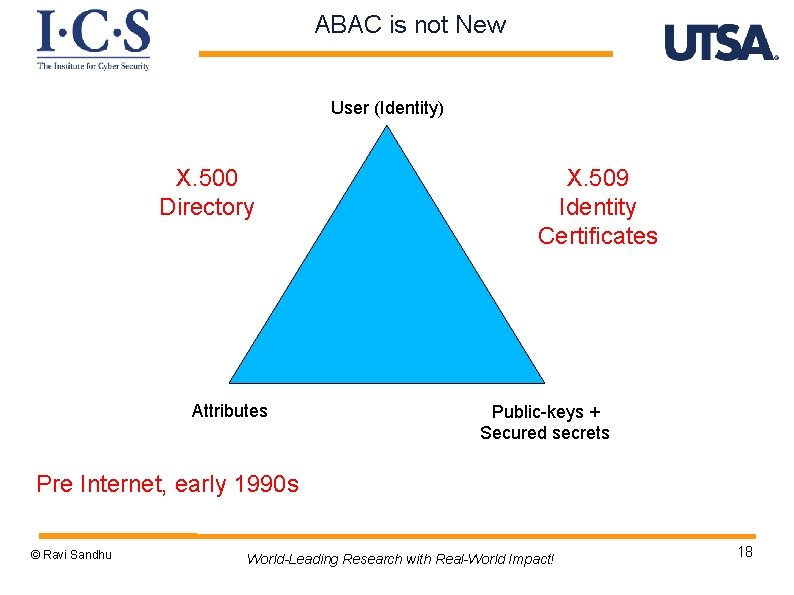 I·C·S
The Institute for Cyber Security

ABAC is not New

UTSA

User (Identity)

X.500
Directory

X.509
Identity
Certificates

Attributes

Public-keys +
Secured secrets

Pre Internet, early 1990s

© Ravi Sandhu

World-Leading Research with Real-World Impact!

18